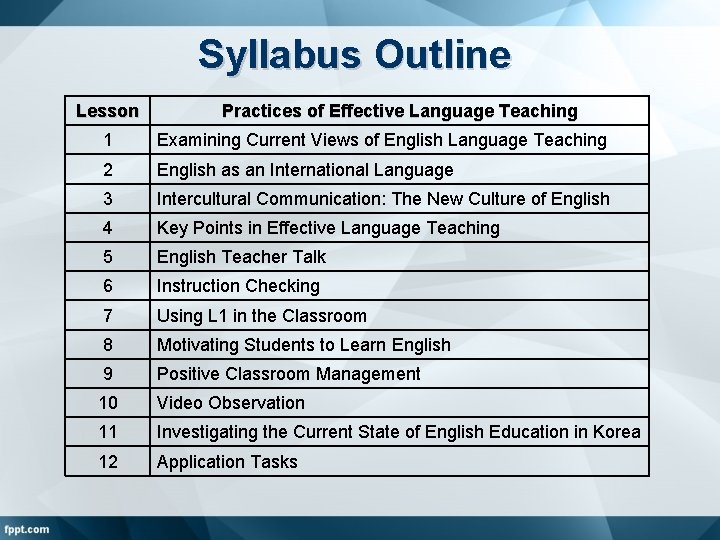 Syllabus Outline

| Lesson | Practices of Effective Language Teaching |
|---|---|
| 1 | Examining Current Views of English Language Teaching |
| 2 | English as an International Language |
| 3 | Intercultural Communication: The New Culture of English |
| 4 | Key Points in Effective Language Teaching |
| 5 | English Teacher Talk |
| 6 | Instruction Checking |
| 7 | Using L1 in the Classroom |
| 8 | Motivating Students to Learn English |
| 9 | Positive Classroom Management |
| 10 | Video Observation |
| 11 | Investigating the Current State of English Education in Korea |
| 12 | Application Tasks |

fppt.com